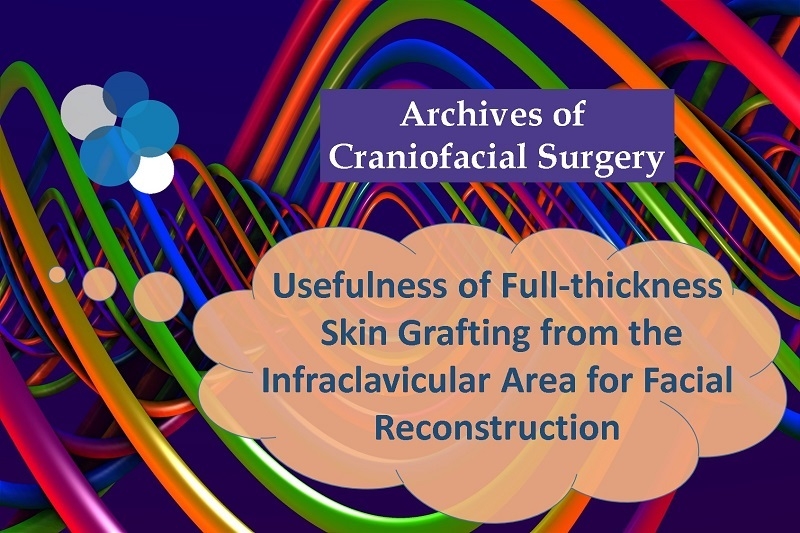 Archives of Craniofacial Surgery

Usefulness of Full-thickness Skin Grafting from the Infraclavicular Area for Facial Reconstruction